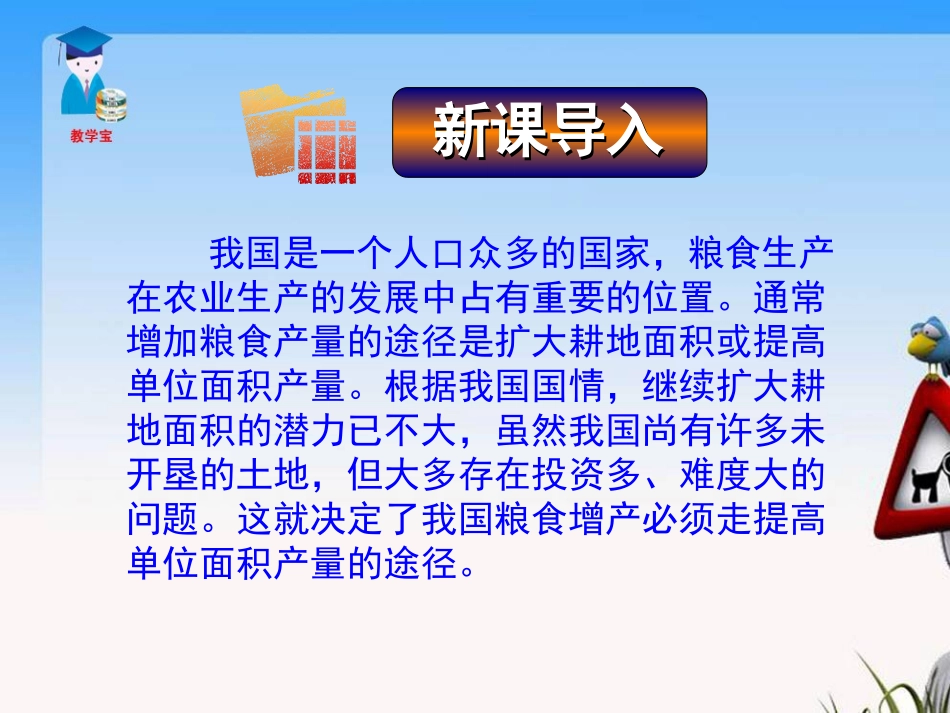 教学宝

新课导入

我国是一个人口众多的国家，粮食生产在农业生产的发展中占有重要的位置。通常增加粮食产量的途径是扩大耕地面积或提高单位面积产量。根据我国国情，继续扩大耕地面积的潜力已不大，虽然我国尚有许多未开垦的土地，但大多存在投资多、难度大的问题。这就决定了我国粮食增产必须走提高单位面积产量的途径。